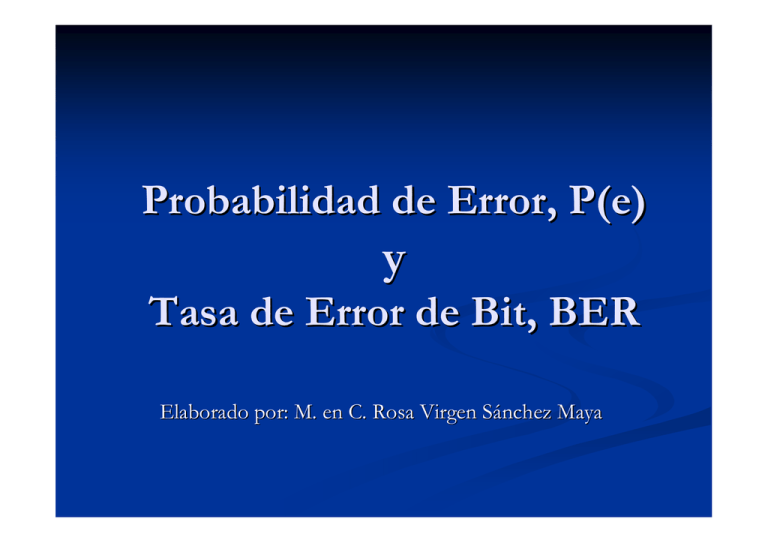 Probabilidad de Error, P(e)
y
Tasa de Error de Bit, BER

Elaborado por: M. en C. Rosa Virgen Sánchez Maya